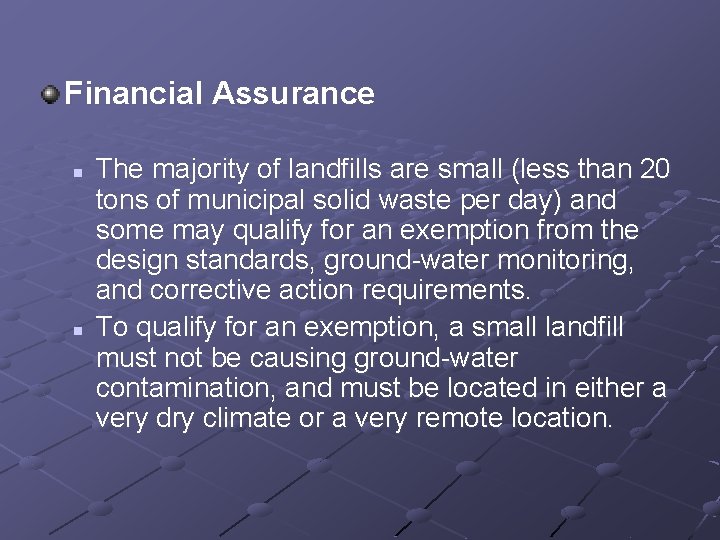 Financial Assurance

The majority of landfills are small (less than 20 tons of municipal solid waste per day) and some may qualify for an exemption from the design standards, ground-water monitoring, and corrective action requirements.

To qualify for an exemption, a small landfill must not be causing ground-water contamination, and must be located in either a very dry climate or a very remote location.